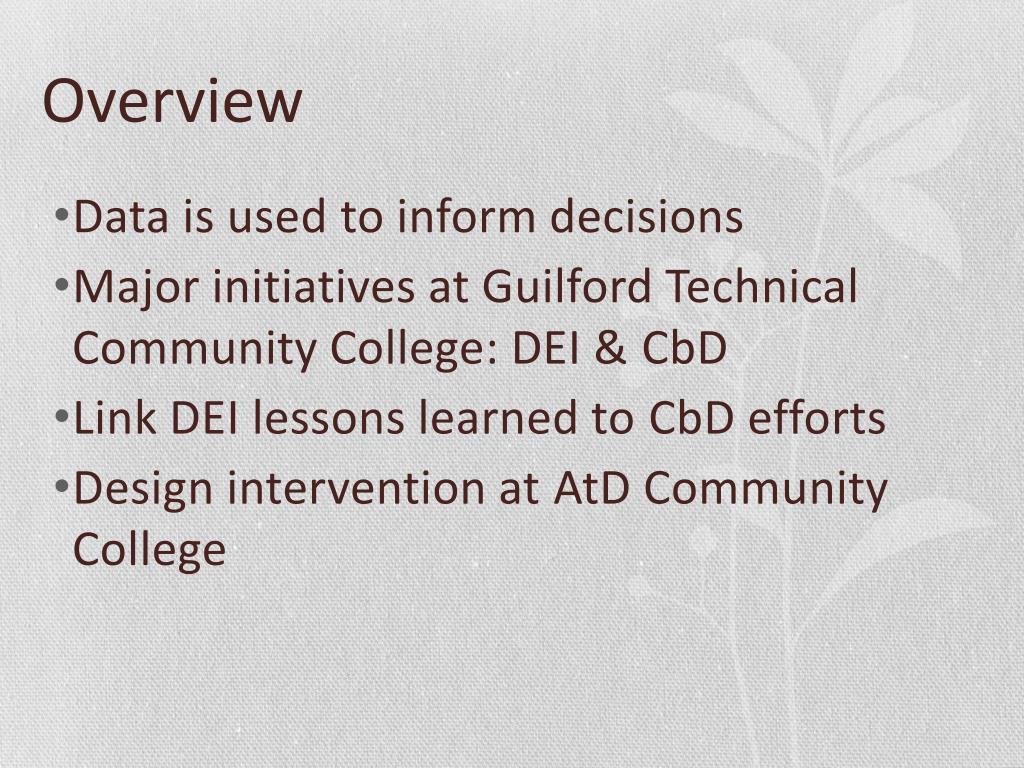 Overview

•Data is used to inform decisions
•Major initiatives at Guilford Technical Community College: DEI & CbD
•Link DEI lessons learned to CbD efforts
•Design intervention at AtD Community College